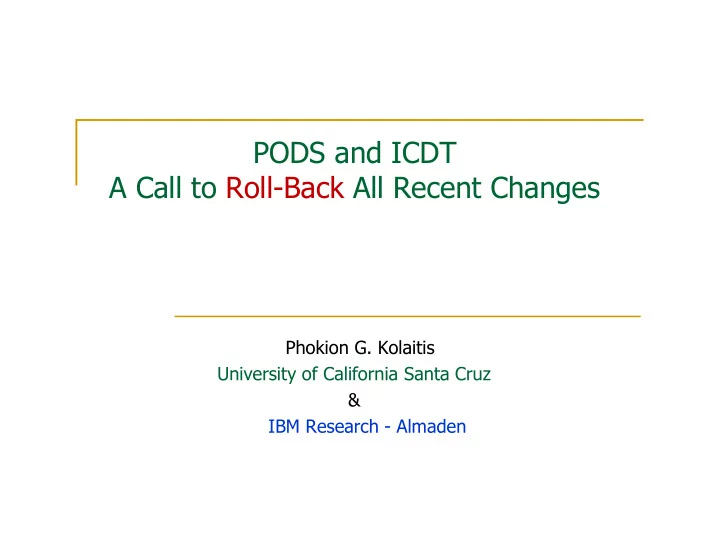 PODS and ICDT
A Call to Roll-Back All Recent Changes

Phokion G. Kolaitis
University of California Santa Cruz
&
IBM Research - Almaden